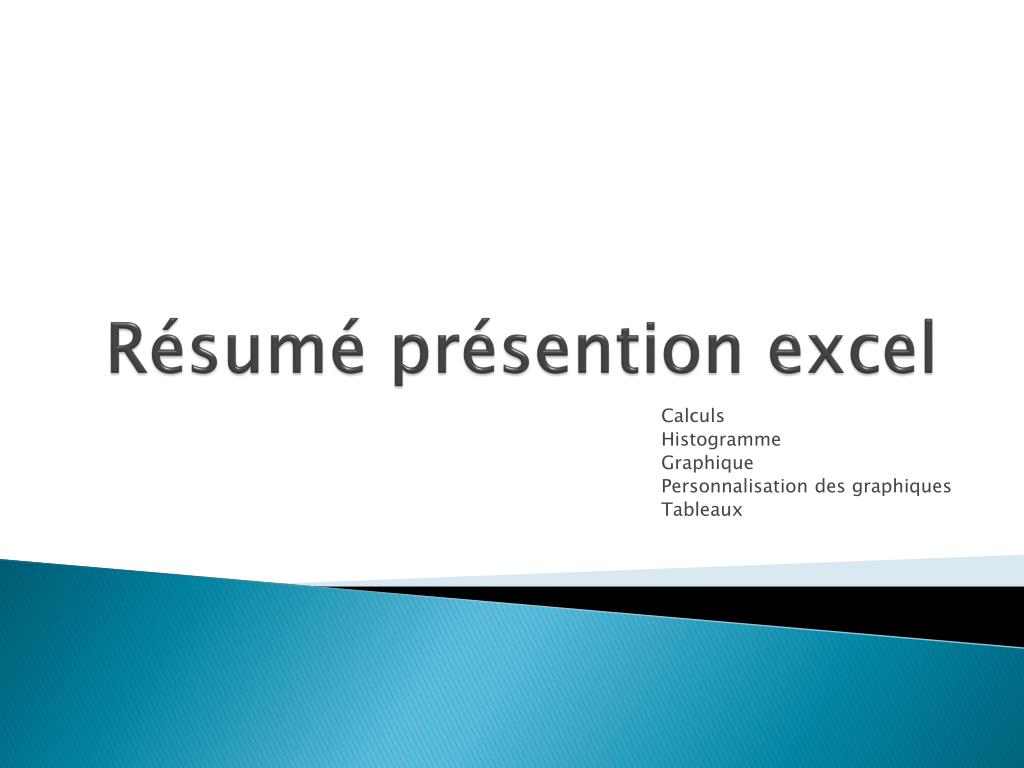 Résumé présention excel

Calculs
Histogramme
Graphique
Personnalisation des graphiques
Tableaux